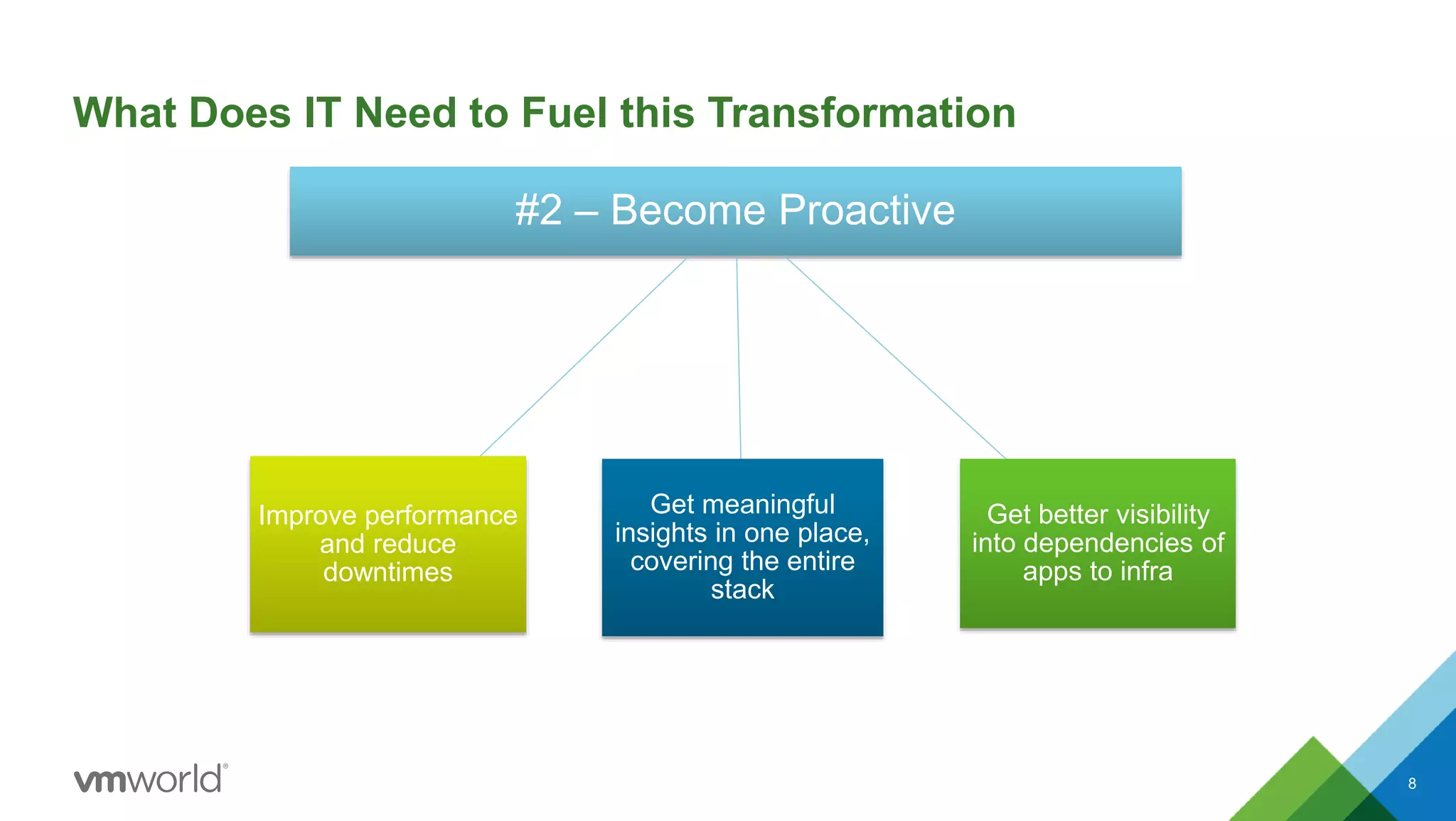 What Does IT Need to Fuel this Transformation

#2 – Become Proactive

Improve performance and reduce downtimes

Get meaningful insights in one place, covering the entire stack

Get better visibility into dependencies of apps to infra

vmworld®

8